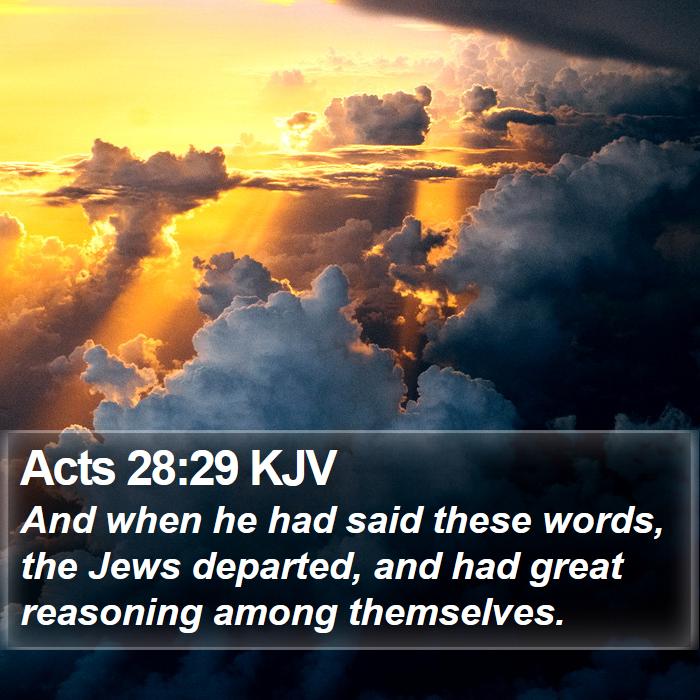 Acts 28:29 KJV

And when he had said these words, the Jews departed, and had great reasoning among themselves.